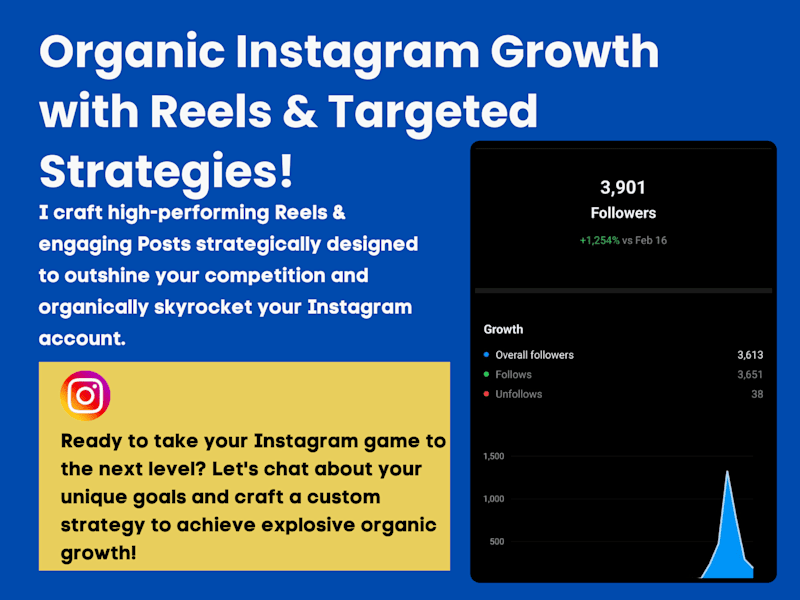 Organic Instagram Growth with Reels & Targeted Strategies!

I craft high-performing Reels & engaging Posts strategically designed to outshine your competition and organically skyrocket your Instagram account.

Ready to take your Instagram game to the next level? Let's chat about your unique goals and craft a custom strategy to achieve explosive organic growth!

3,901
Followers
+1,254% vs Feb 16

Growth
Overall followers 3,613
Follows 3,651
Unfollows 38

1,500
1,000
500